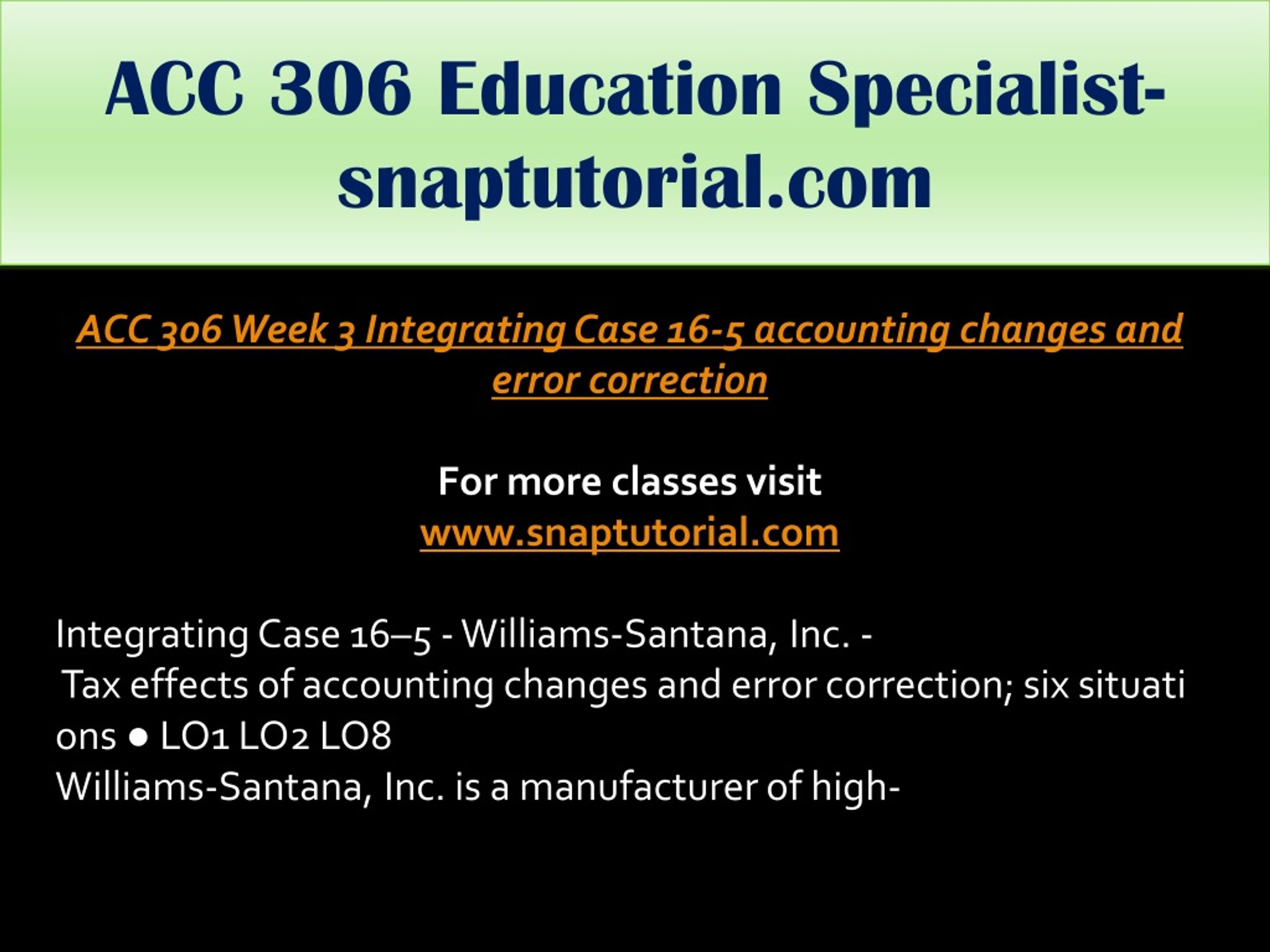 ACC 306 Education Specialist-snaptutorial.com

ACC 306 Week 3 Integrating Case 16-5 accounting changes and error correction

For more classes visit
www.snaptutorial.com

Integrating Case 16–5 - Williams-Santana, Inc. -
Tax effects of accounting changes and error correction; six situations ● LO1 LO2 LO8
Williams-Santana, Inc. is a manufacturer of high-